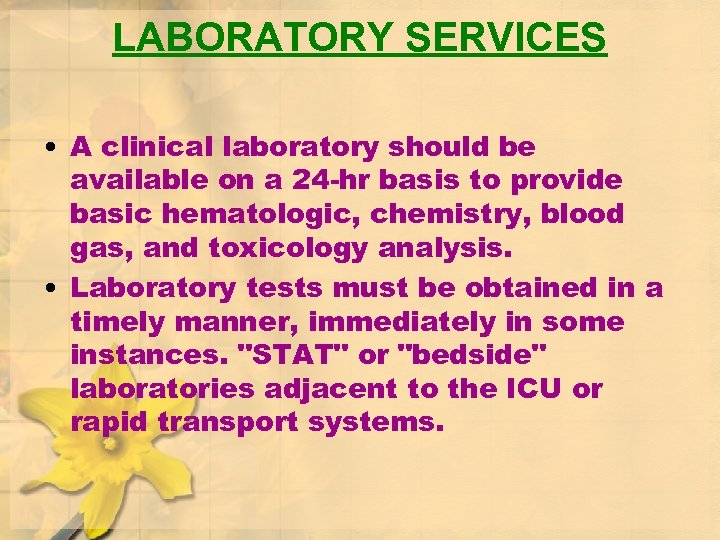 LABORATORY SERVICES

• A clinical laboratory should be available on a 24-hr basis to provide basic hematologic, chemistry, blood gas, and toxicology analysis.

• Laboratory tests must be obtained in a timely manner, immediately in some instances. "STAT" or "bedside" laboratories adjacent to the ICU or rapid transport systems.